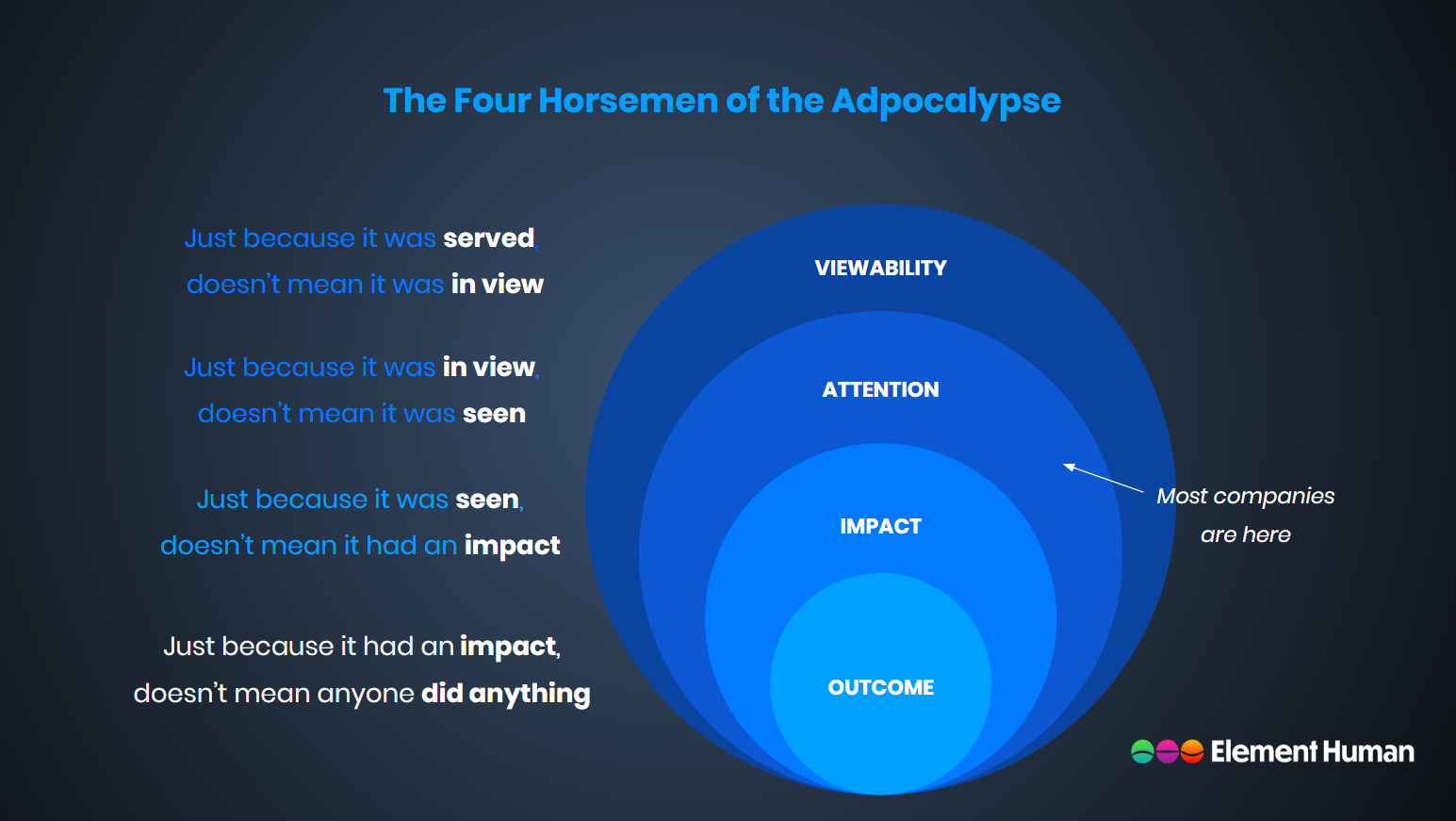 The Four Horsemen of the Adpocalypse

Just because it was served, doesn't mean it was in view

Just because it was in view, doesn't mean it was seen

Just because it was seen, doesn't mean it had an impact

Just because it had an impact, doesn't mean anyone did anything

VIEWABILITY

ATTENTION

IMPACT

OUTCOME

Most companies are here

Element Human